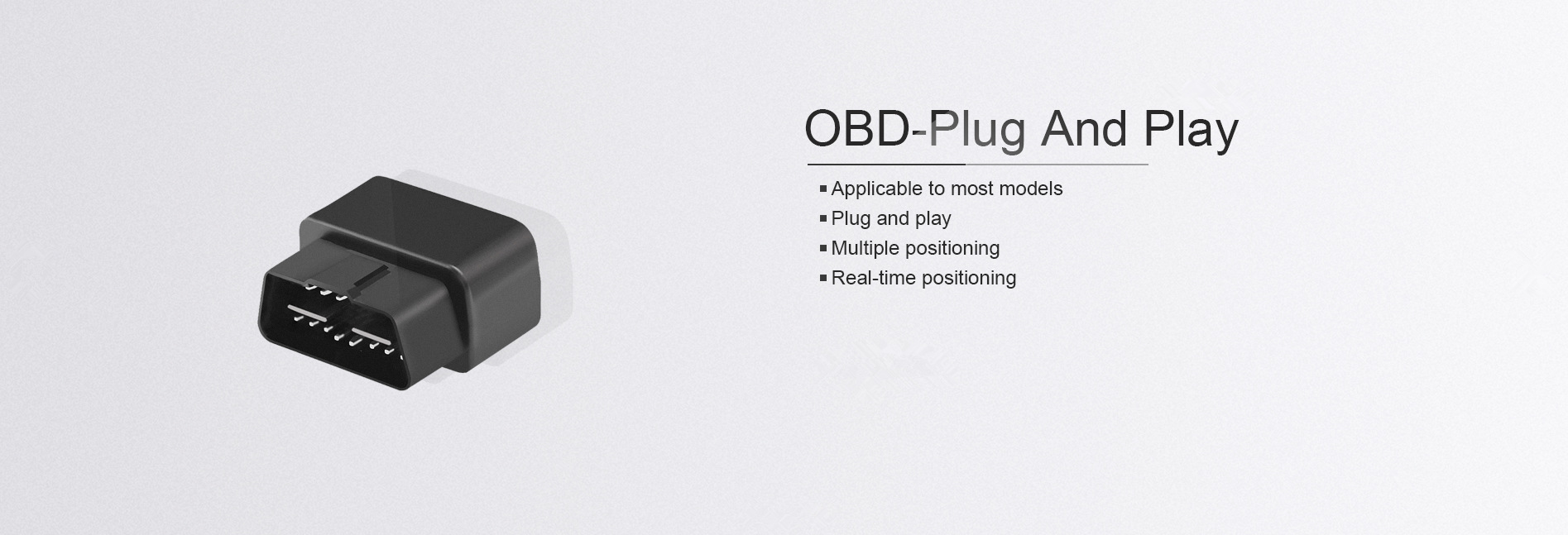 OBD-Plug And Play

▪ Applicable to most models
▪ Plug and play
▪ Multiple positioning
▪ Real-time positioning